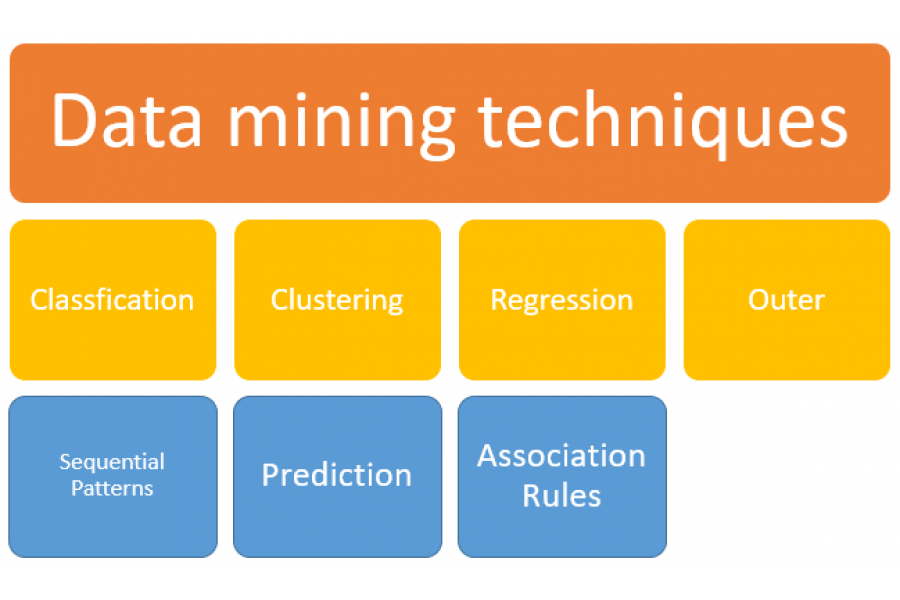 Data mining techniques

Classfication

Clustering

Regression

Outer

Sequential Patterns

Prediction

Association Rules